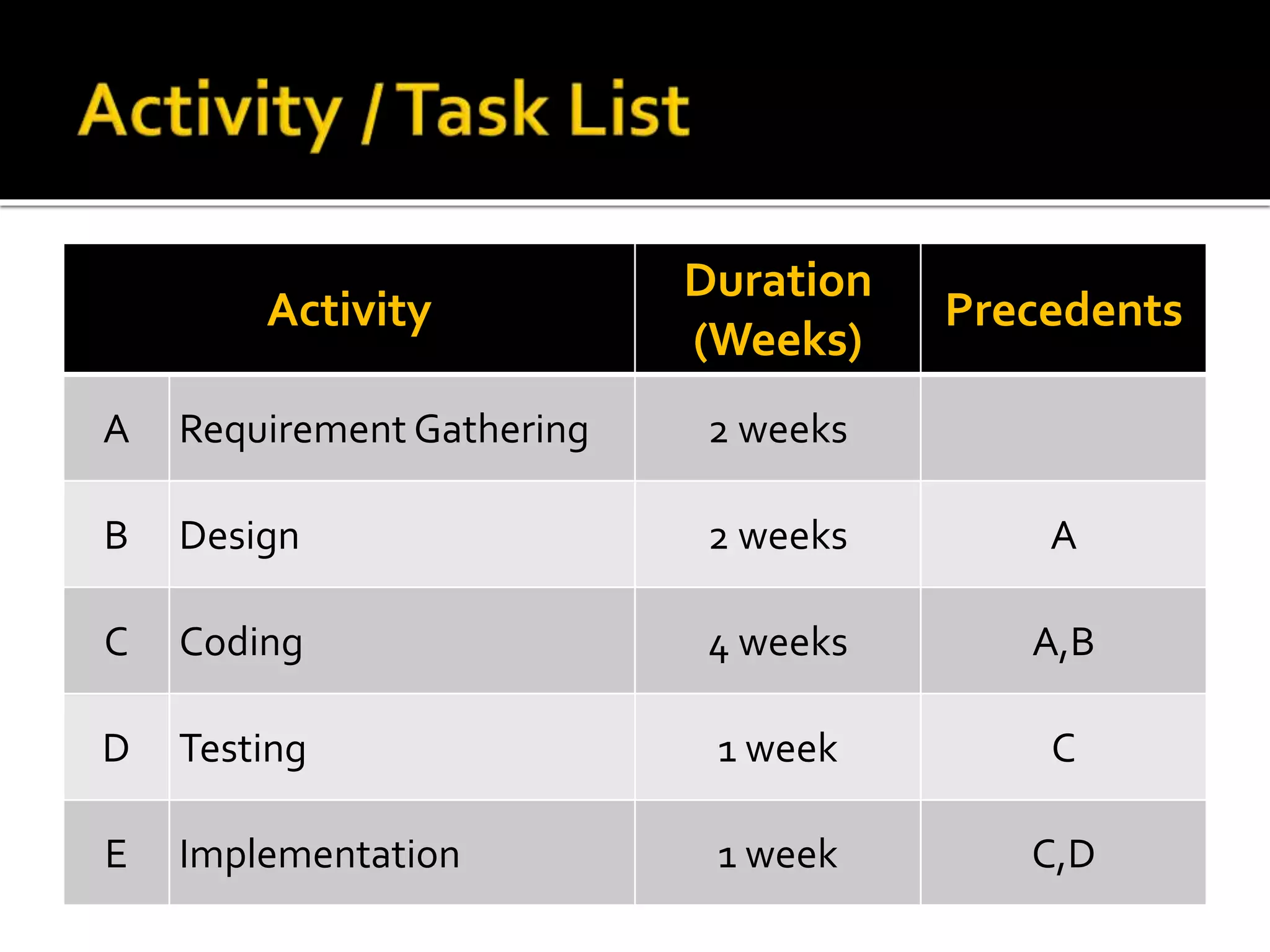 Activity / Task List

| Activity | | Duration (Weeks) | Precedents |
|---|---|---|---|
| A | Requirement Gathering | 2 weeks | |
| B | Design | 2 weeks | A |
| C | Coding | 4 weeks | A,B |
| D | Testing | 1 week | C |
| E | Implementation | 1 week | C,D |